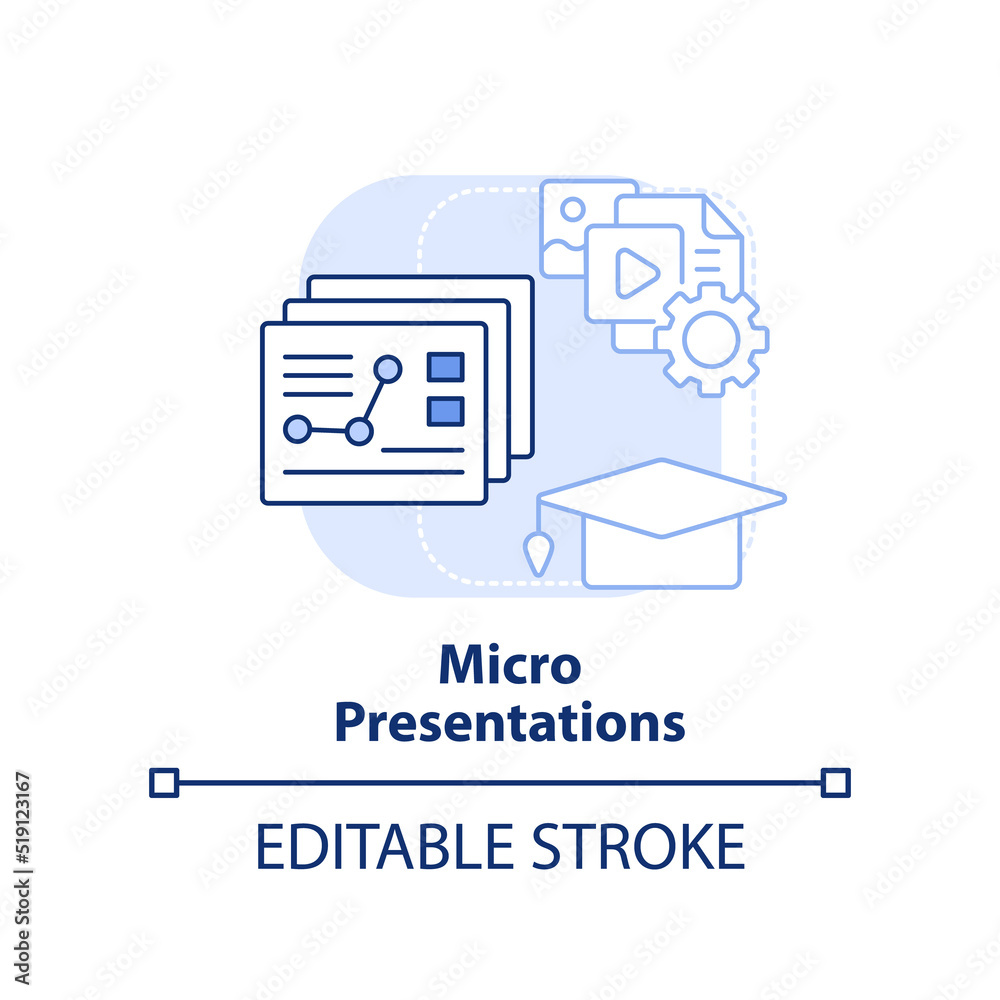 Micro
Presentations

EDITABLE STROKE

Adobe Stock | #519123167